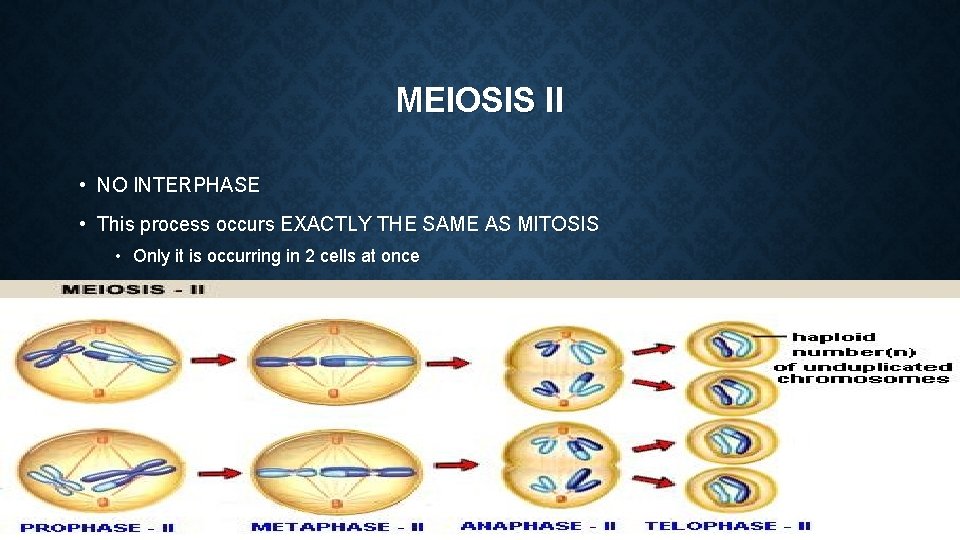 MEIOSIS II

• NO INTERPHASE

• This process occurs EXACTLY THE SAME AS MITOSIS

• Only it is occurring in 2 cells at once

MEIOSIS - II

haploid number(n) of unduplicated chromosomes

PROPHASE - II

METAPHASE - II

ANAPHASE - II

TELOPHASE - II